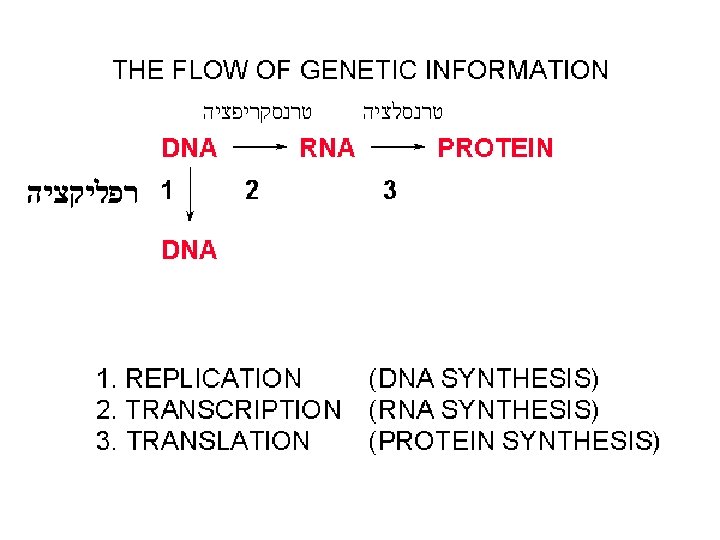 THE FLOW OF GENETIC INFORMATION

טרנסקריפציה טרנסלציה

DNA → RNA → PROTEIN

רפליקציה 1 2 3

DNA

1. REPLICATION (DNA SYNTHESIS)
2. TRANSCRIPTION (RNA SYNTHESIS)
3. TRANSLATION (PROTEIN SYNTHESIS)